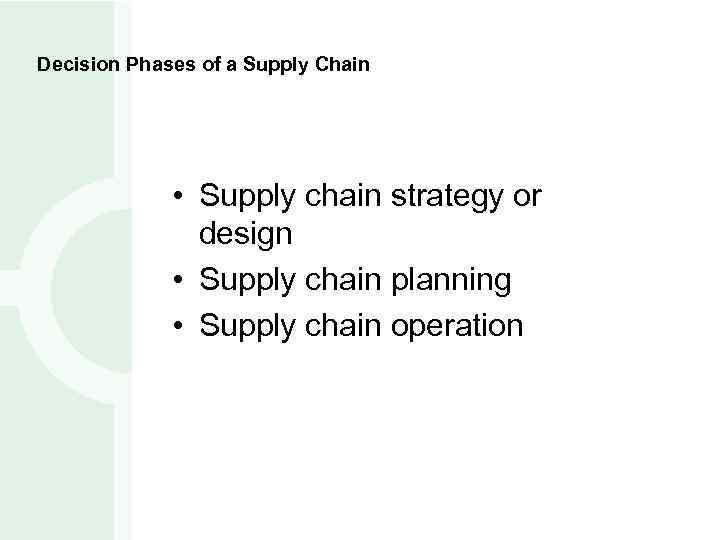 Decision Phases of a Supply Chain

• Supply chain strategy or design
• Supply chain planning
• Supply chain operation